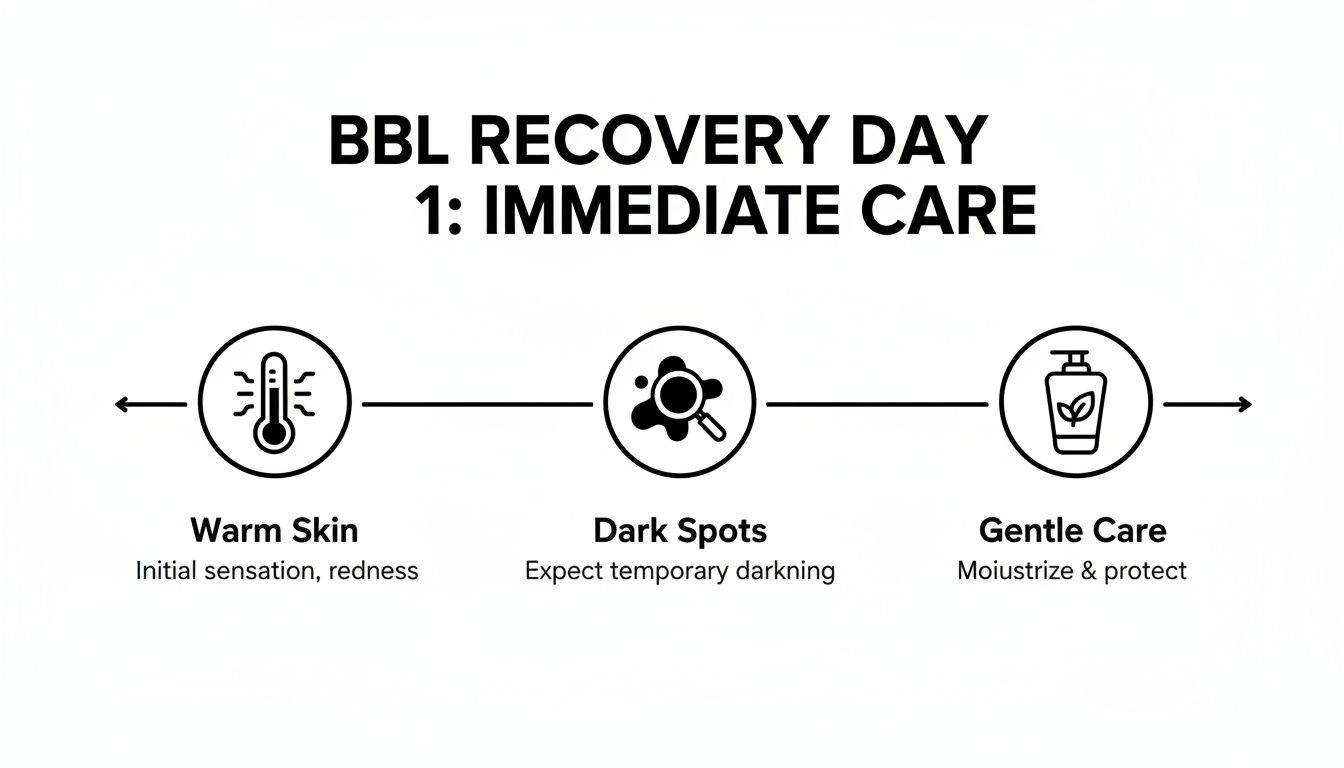 BBL RECOVERY DAY 1: IMMEDIATE CARE

Warm Skin
Initial sensation, redness

Dark Spots
Expect temporary darkning

Gentle Care
Moiustrize & protect